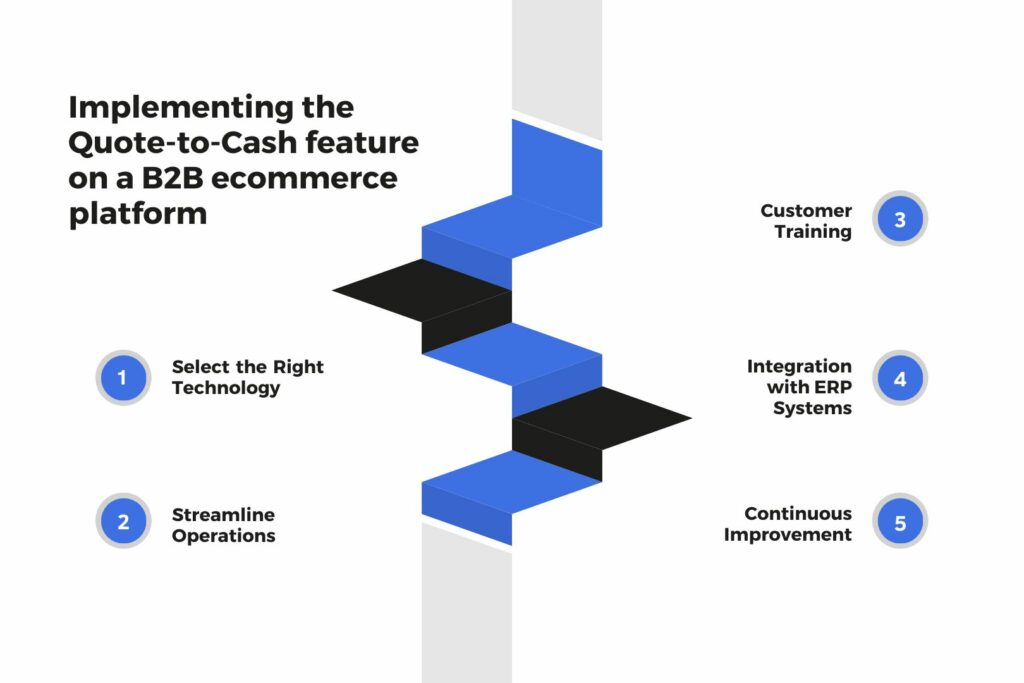 Implementing the Quote-to-Cash feature on a B2B ecommerce platform

1 Select the Right Technology

2 Streamline Operations

Customer Training 3

Integration with ERP Systems 4

Continuous Improvement 5